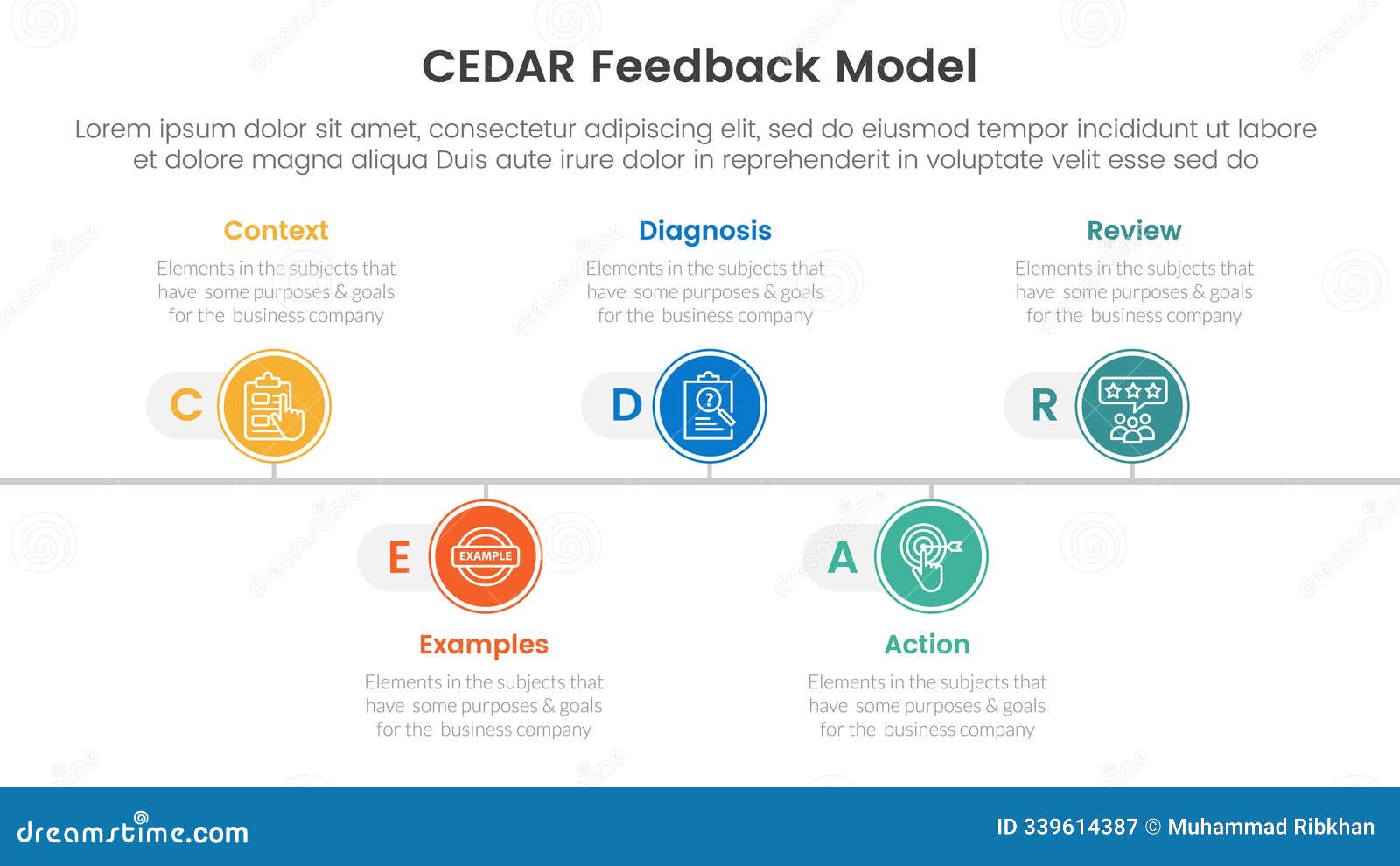 CEDAR Feedback Model

Lorem ipsum dolor sit amet, consectetur adipiscing elit, sed do eiusmod tempor incididunt ut labore et dolore magna aliqua Duis aute irure dolor in reprehenderit in voluptate velit esse sed do

Context

Elements in the subjects that have some purposes & goals for the business company

C

Diagnosis

Elements in the subjects that have some purposes & goals for the business company

D

Review

Elements in the subjects that have some purposes & goals for the business company

R

E

EXAMPLE

Examples

Elements in the subjects that have some purposes & goals for the business company

A

Action

Elements in the subjects that have some purposes & goals for the business company

dreamstime.com

ID 339614387 © Muhammad Ribkhan